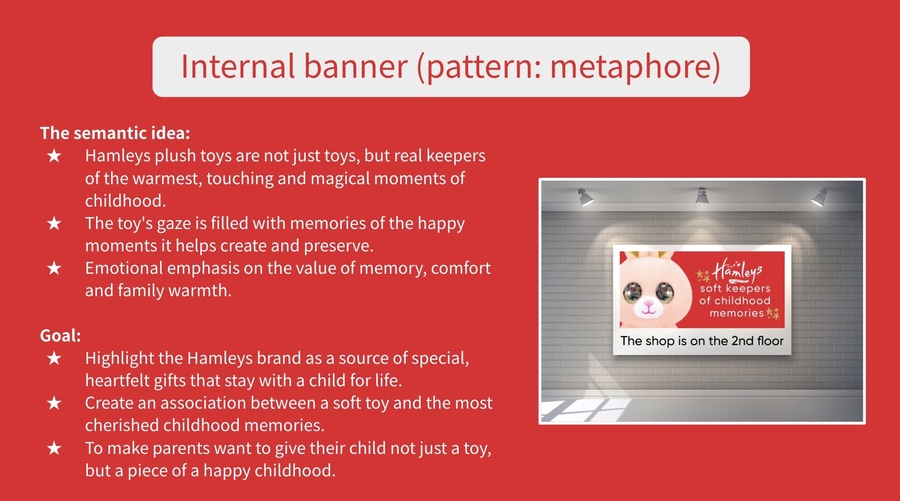 Internal banner (pattern: metaphore)

The semantic idea:
★ Hamleys plush toys are not just toys, but real keepers of the warmest, touching and magical moments of childhood.
★ The toy's gaze is filled with memories of the happy moments it helps create and preserve.
★ Emotional emphasis on the value of memory, comfort and family warmth.

Goal:
★ Highlight the Hamleys brand as a source of special, heartfelt gifts that stay with a child for life.
★ Create an association between a soft toy and the most cherished childhood memories.
★ To make parents want to give their child not just a toy, but a piece of a happy childhood.

Hamleys
soft keepers of childhood memories
The shop is on the 2nd floor